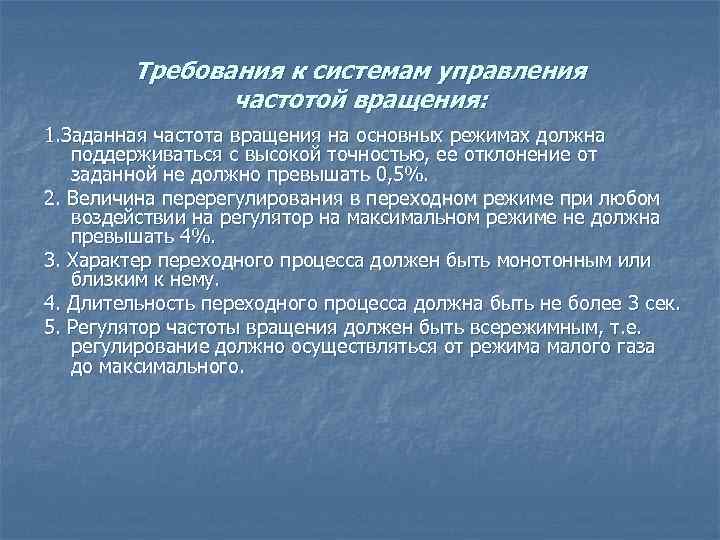 Требования к системам управления частотой вращения:

1.Заданная частота вращения на основных режимах должна поддерживаться с высокой точностью, ее отклонение от заданной не должно превышать 0,5%.

2. Величина перерегулирования в переходном режиме при любом воздействии на регулятор на максимальном режиме не должна превышать 4%.

3. Характер переходного процесса должен быть монотонным или близким к нему.

4. Длительность переходного процесса должна быть не более 3 сек.

5. Регулятор частоты вращения должен быть всережимным, т.е. регулирование должно осуществляться от режима малого газа до максимального.